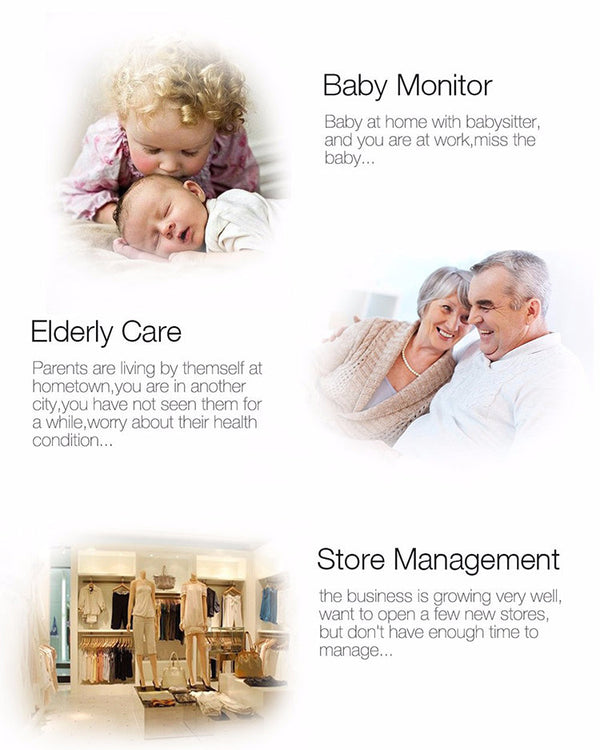 Baby Monitor

Baby at home with babysitter, and you are at work,miss the baby...

Elderly Care

Parents are living by themself at hometown,you are in another city,you have not seen them for a while,worry about their health condition...

Store Management

the business is growing very well, want to open a few new stores, but don't have enough time to manage...